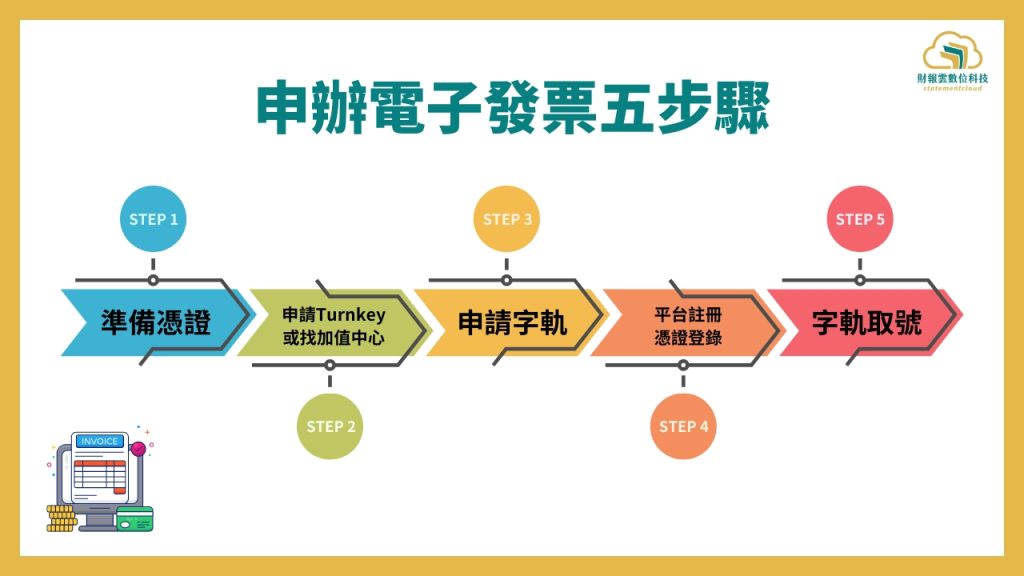 財報雲數位科技
statementcloud

申辦電子發票五步驟

STEP 1
準備憑證

申請Turnkey
或找加值中心
STEP 2

STEP 3
申請字軌

平台註冊
憑證登錄
STEP 4

STEP 5
字軌取號

INVOICE